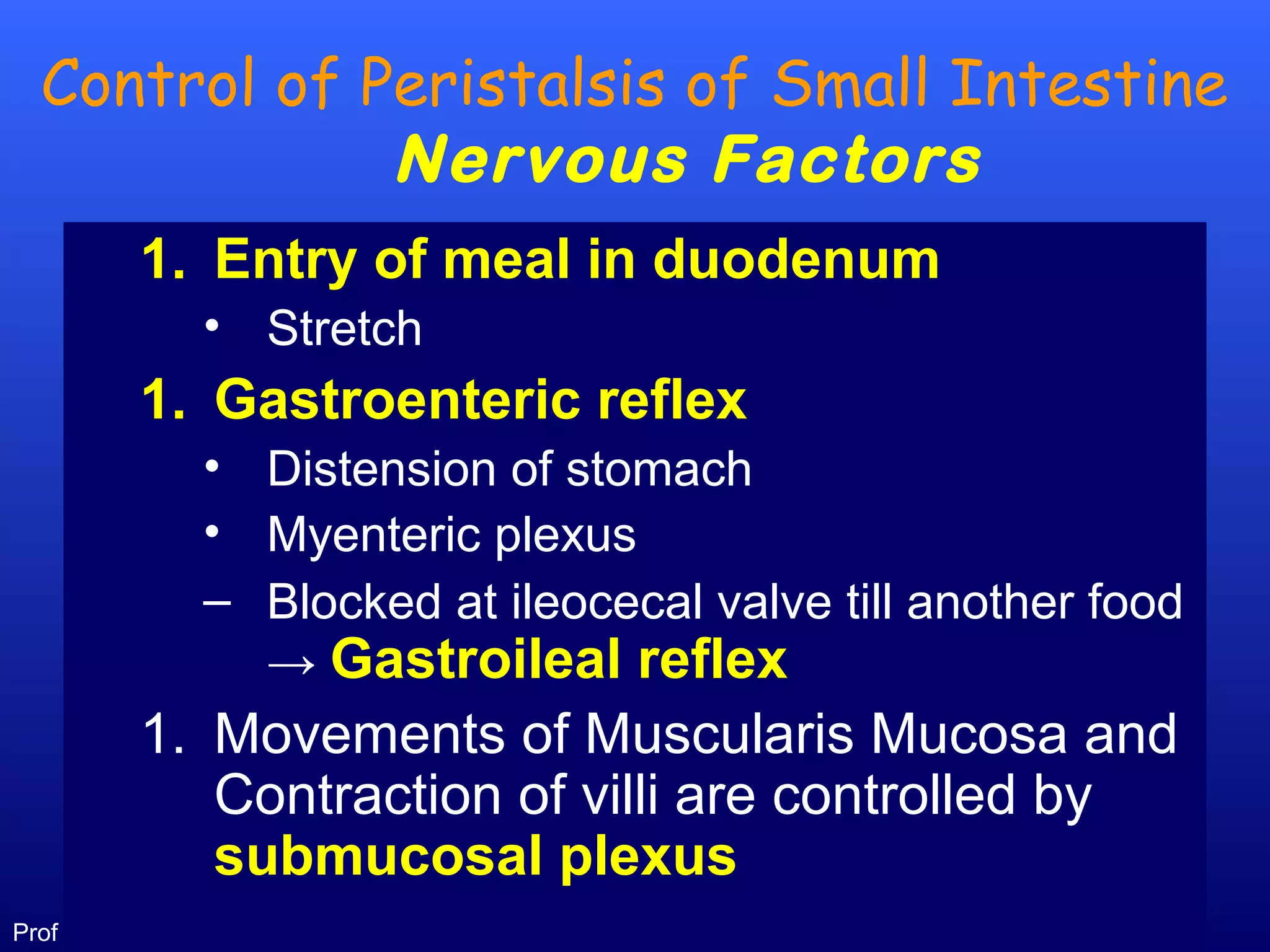 Control of Peristalsis of Small Intestine
Nervous Factors

1. Entry of meal in duodenum
• Stretch
1. Gastroenteric reflex
• Distension of stomach
• Myenteric plexus
– Blocked at ileocecal valve till another food → Gastroileal reflex
1. Movements of Muscularis Mucosa and Contraction of villi are controlled by submucosal plexus

Prof